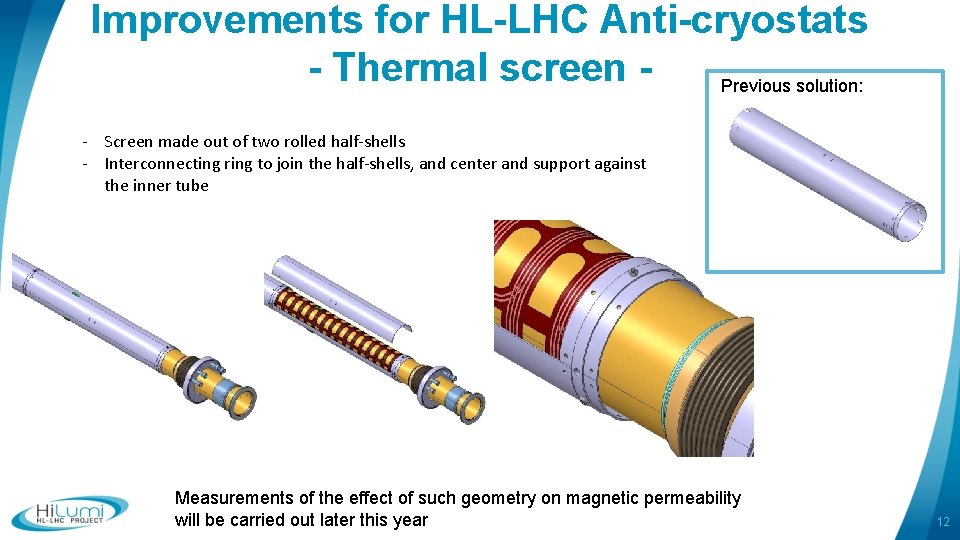 Improvements for HL-LHC Anti-cryostats
- Thermal screen -

Previous solution:

- Screen made out of two rolled half-shells
- Interconnecting ring to join the half-shells, and center and support against the inner tube

HiLumi
HL-LHC PROJECT

Measurements of the effect of such geometry on magnetic permeability will be carried out later this year

12